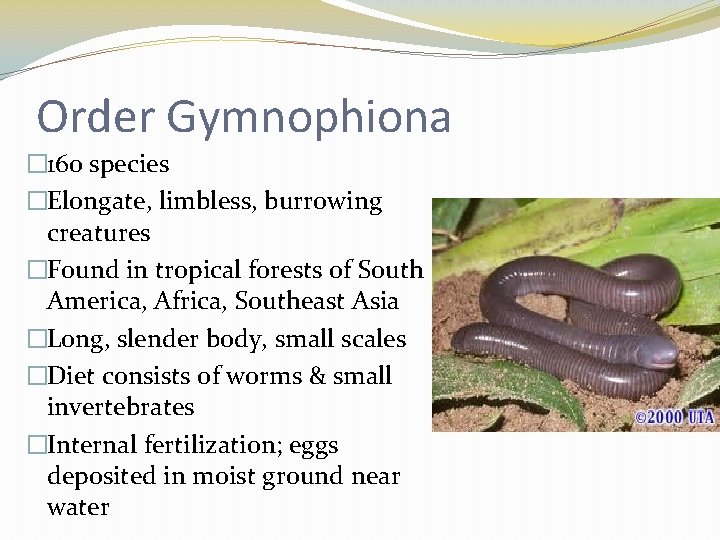 Order Gymnophiona

□160 species

□Elongate, limbless, burrowing creatures

□Found in tropical forests of South America, Africa, Southeast Asia

□Long, slender body, small scales

□Diet consists of worms & small invertebrates

□Internal fertilization; eggs deposited in moist ground near water

©2000 UTA